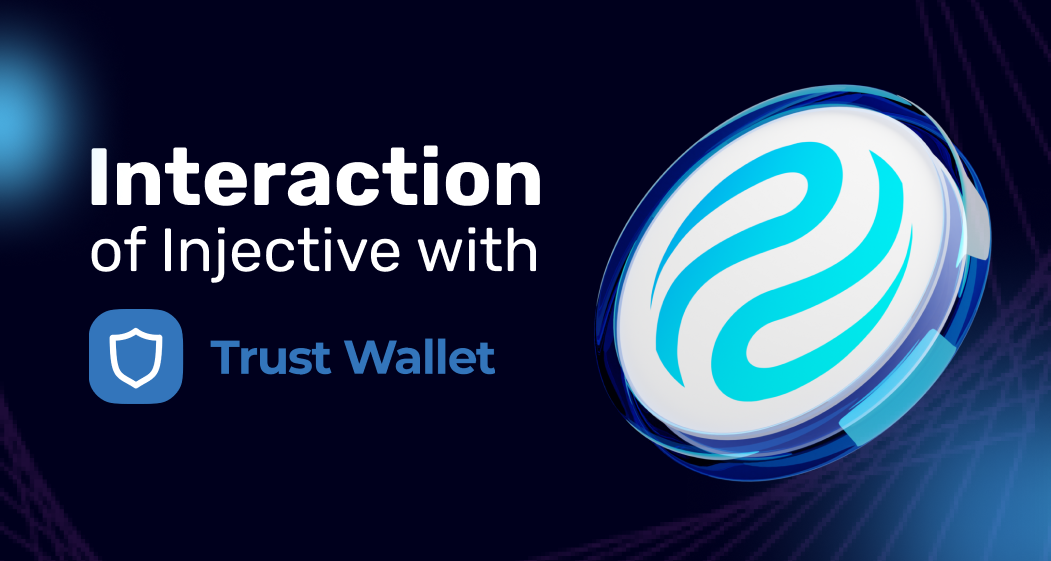 Interaction of Injective with

Trust Wallet